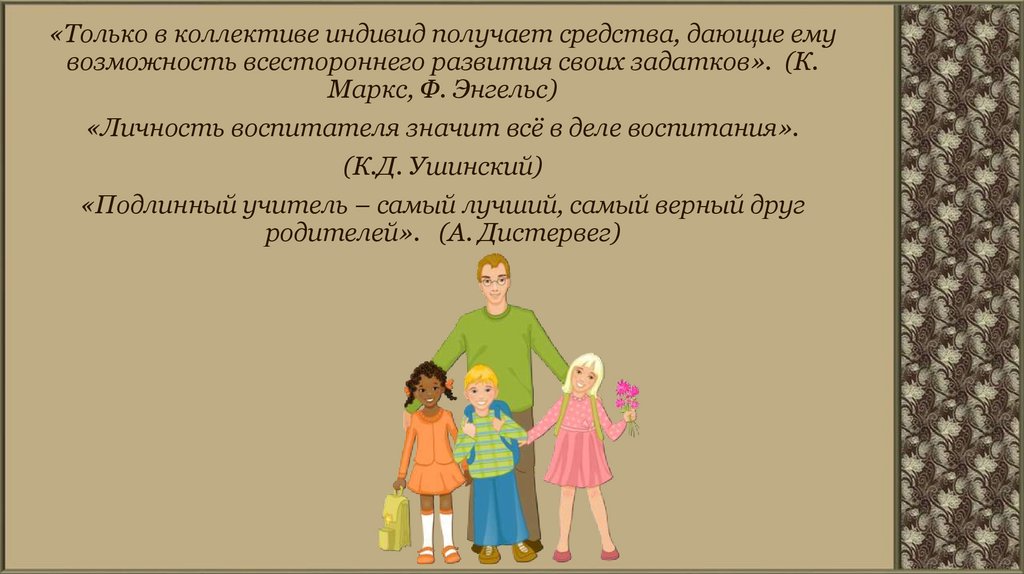 «Только в коллективе индивид получает средства, дающие ему возможность всестороннего развития своих задатков». (К. Маркс, Ф. Энгельс)

«Личность воспитателя значит всё в деле воспитания».

(К.Д. Ушинский)

«Подлинный учитель – самый лучший, самый верный друг родителей». (А. Дистервег)